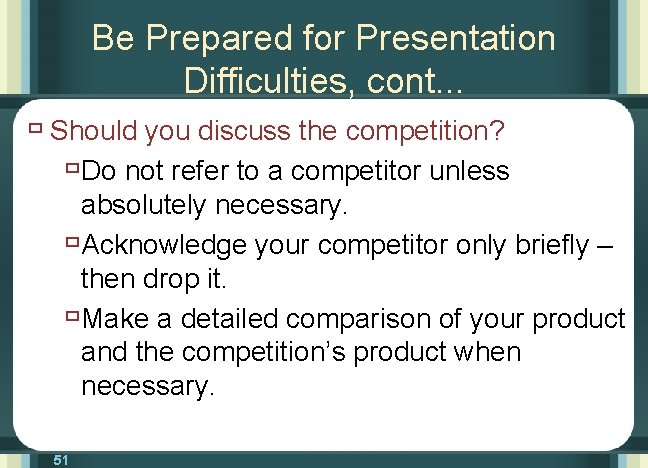 Be Prepared for Presentation Difficulties, cont…

Should you discuss the competition?

Do not refer to a competitor unless absolutely necessary.

Acknowledge your competitor only briefly – then drop it.

Make a detailed comparison of your product and the competition's product when necessary.

51